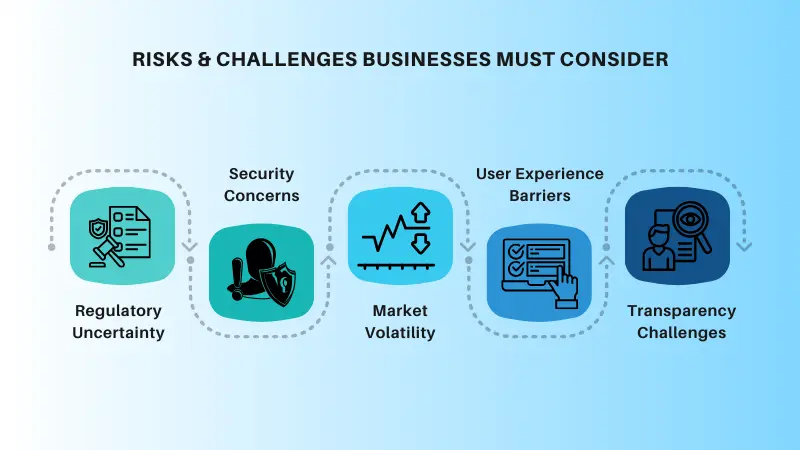 RISKS & CHALLENGES BUSINESSES MUST CONSIDER

Regulatory Uncertainty

Security Concerns

Market Volatility

User Experience Barriers

Transparency Challenges